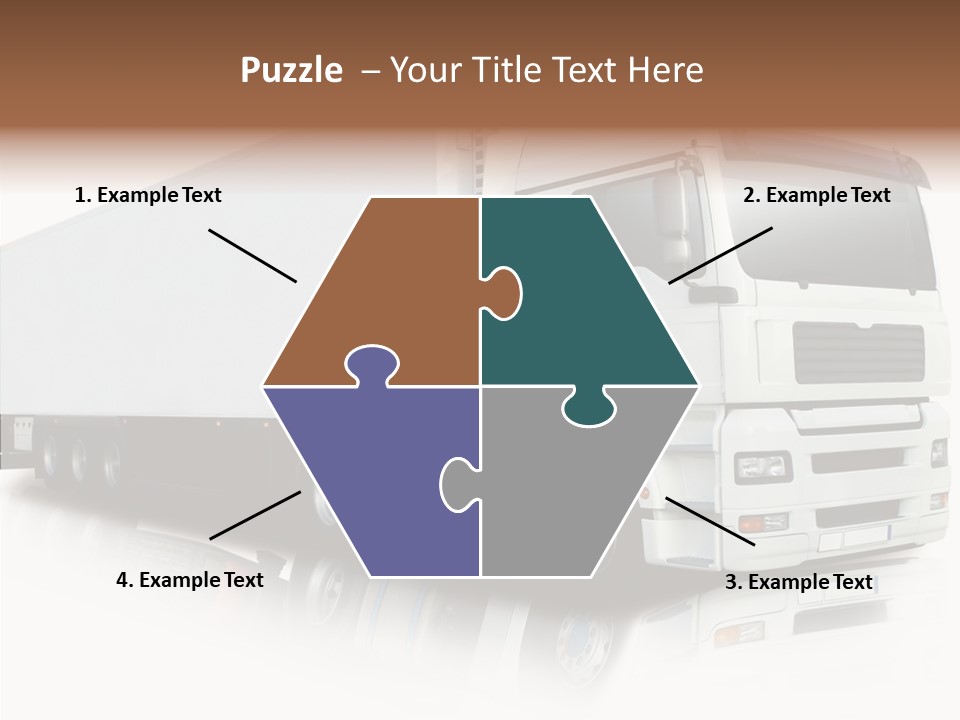 Puzzle – Your Title Text Here

1. Example Text

2. Example Text

4. Example Text

3. Example Text